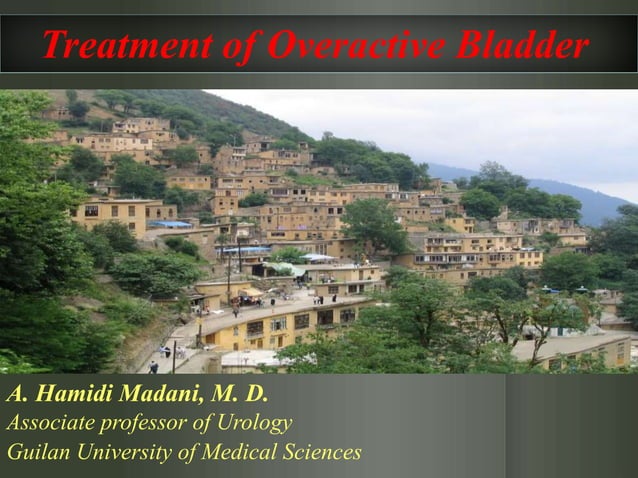 Treatment of Overactive Bladder

A. Hamidi Madani, M. D.
Associate professor of Urology
Guilan University of Medical Sciences